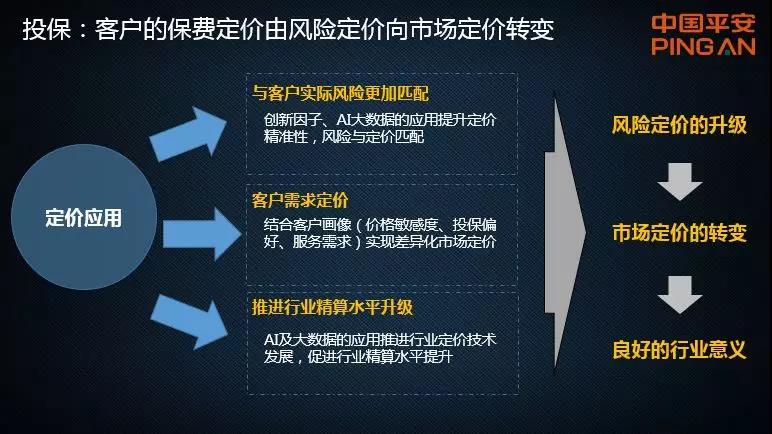 投保：客户的保费定价由风险定价向市场定价转变

中国平安
PING AN

定价应用

与客户实际风险更加匹配
创新因子、AI大数据的应用提升定价精准性，风险与定价匹配

客户需求定价
结合客户画像（价格敏感度、投保偏好、服务需求）实现差异化市场定价

推进行业精算水平升级
AI及大数据的应用推进行业定价技术发展，促进行业精算水平提升

风险定价的升级

市场定价的转变

良好的行业意义